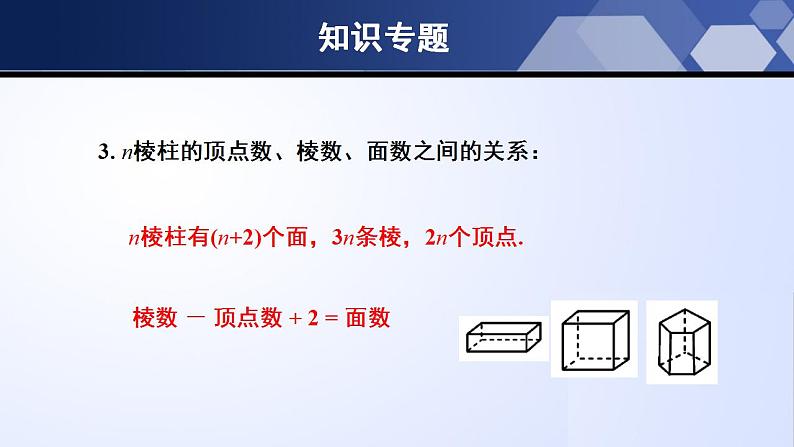 知识专题

3. $n$棱柱的顶点数、棱数、面数之间的关系：

$n$棱柱有$(n+2)$个面，$3n$条棱，$2n$个顶点.

棱数 － 顶点数 + 2 = 面数